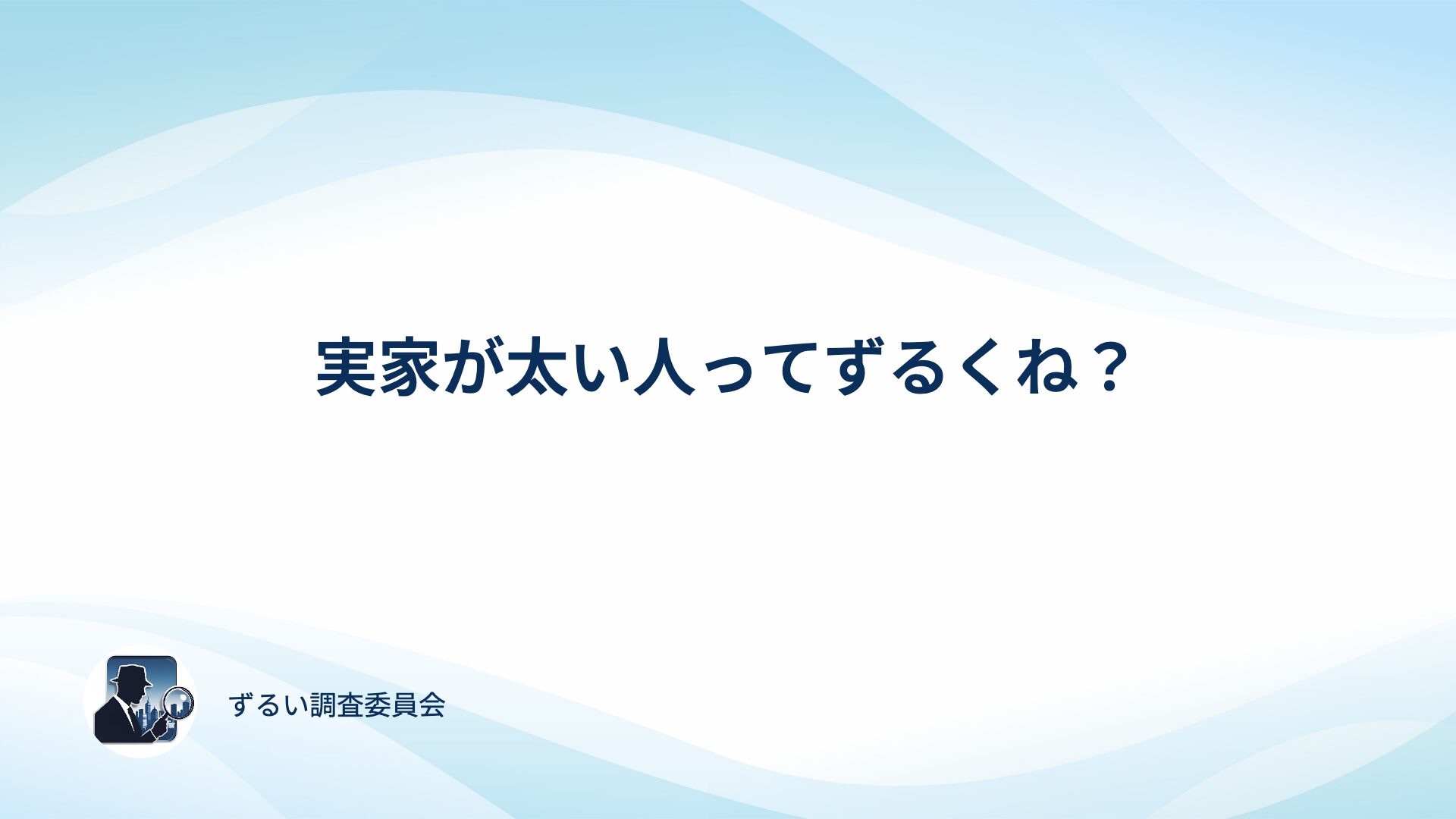 実家が太い人ってずるくね？

ずるい調査委員会